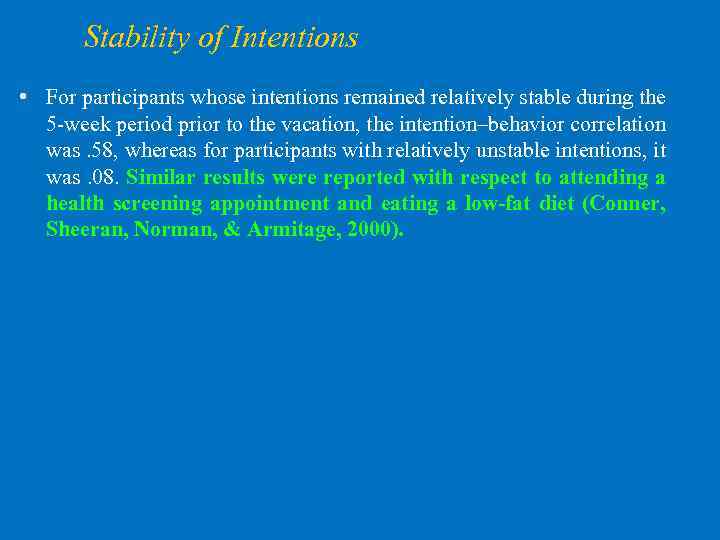 Stability of Intentions

• For participants whose intentions remained relatively stable during the 5-week period prior to the vacation, the intention–behavior correlation was .58, whereas for participants with relatively unstable intentions, it was .08. Similar results were reported with respect to attending a health screening appointment and eating a low-fat diet (Conner, Sheeran, Norman, & Armitage, 2000).